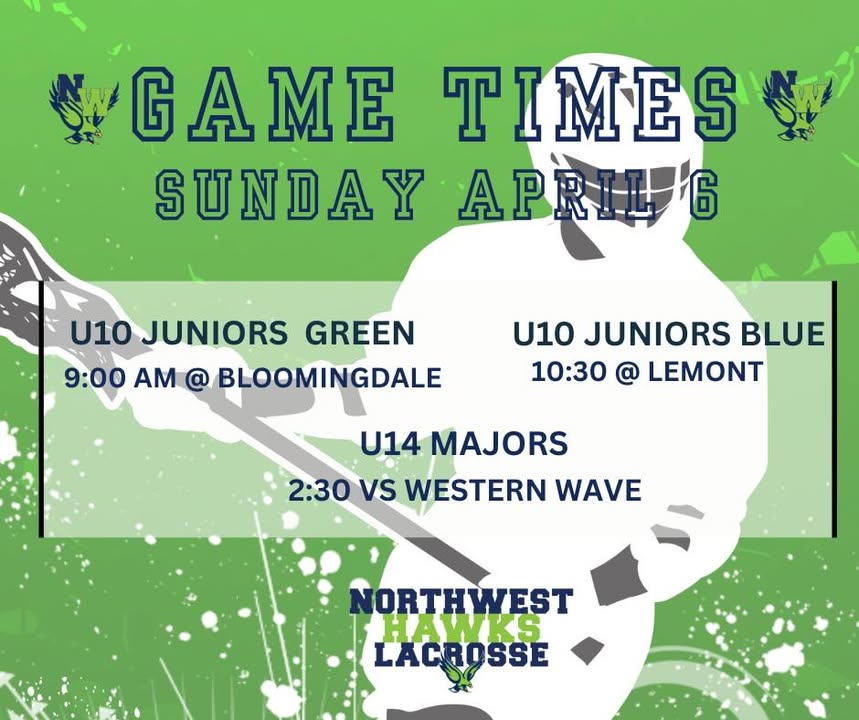 NW GAME TIMES NW
SUNDAY APRIL 6

U10 JUNIORS GREEN
9:00 AM @ BLOOMINGDALE

U10 JUNIORS BLUE
10:30 @ LEMONT

U14 MAJORS
2:30 VS WESTERN WAVE

NORTHWEST
HAWKS
LACROSSE